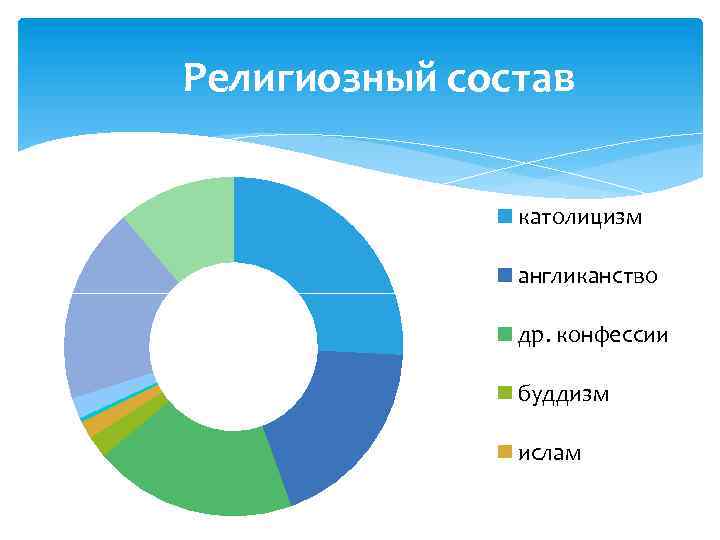 Религиозный состав

католицизм

англиканство

др. конфессии

буддизм

ислам